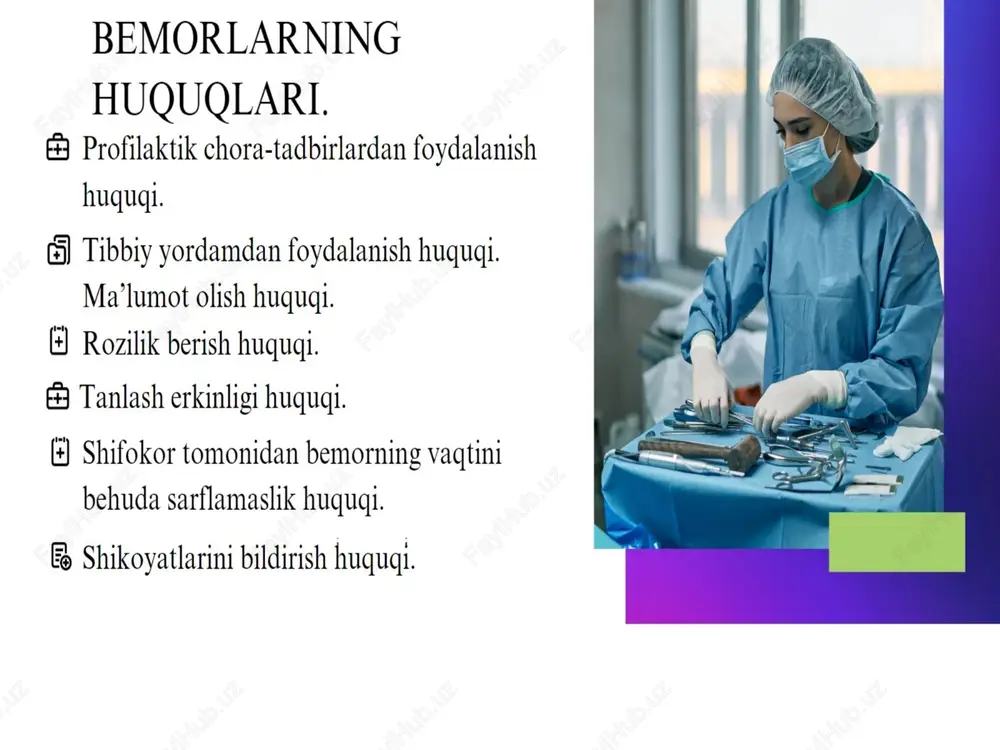 BEMORLARNING HUQUQLARI.

Profilaktik chora-tadbirlardan foydalanish huquqi.

Tibbiy yordamdan foydalanish huquqi.
Ma’lumot olish huquqi.

Rozilik berish huquqi.

Tanlash erkinligi huquqi.

Shifokor tomonidan bemorning vaqtini behuda sarflamaslik huquqi.

Shikoyatlarini bildirish huquqi.

FaylHub.uz